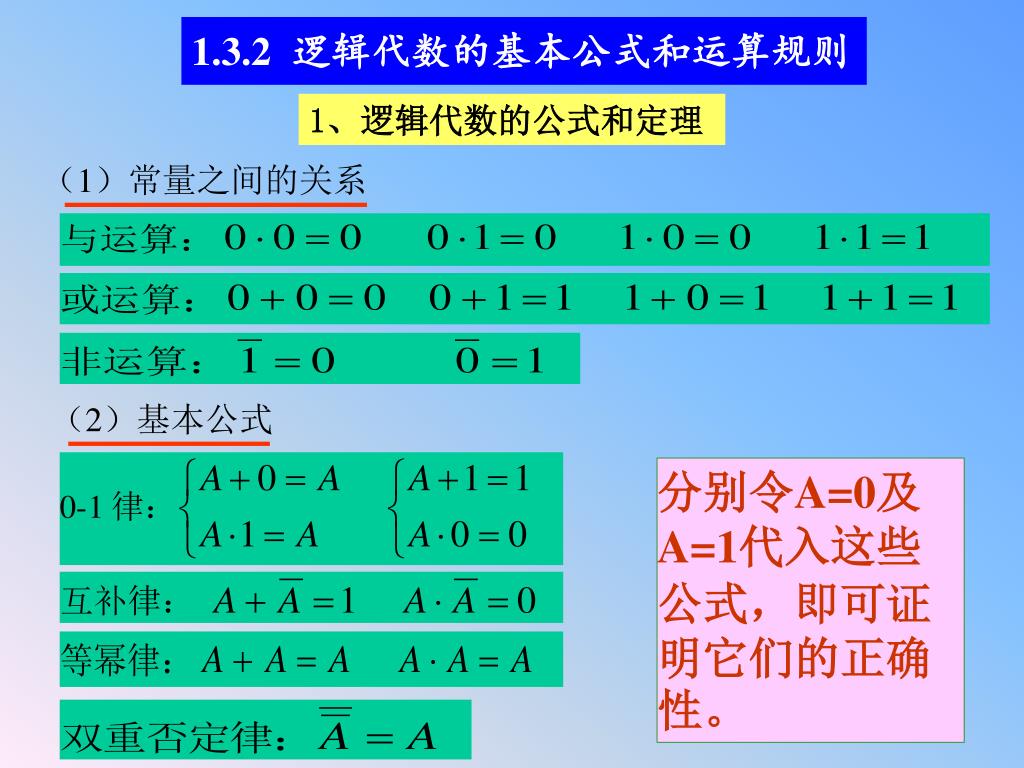 1.3.2 逻辑代数的基本公式和运算规则

1、逻辑代数的公式和定理

（1）常量之间的关系

与运算：$0 \cdot 0 = 0$ $0 \cdot 1 = 0$ $1 \cdot 0 = 0$ $1 \cdot 1 = 1$

或运算：$0 + 0 = 0$ $0 + 1 = 1$ $1 + 0 = 1$ $1 + 1 = 1$

非运算：$\overline{1} = 0$ $\overline{0} = 1$

（2）基本公式

0-1 律：$\begin{cases} A + 0 = A \\ A \cdot 1 = A \end{cases}$ $\begin{cases} A + 1 = 1 \\ A \cdot 0 = 0 \end{cases}$

互补律：$A + \overline{A} = 1$ $A \cdot \overline{A} = 0$

等幂律：$A + A = A$ $A \cdot A = A$

双重否定律：$\overline{\overline{A}} = A$

分别令A=0及A=1代入这些公式，即可证明它们的正确性。